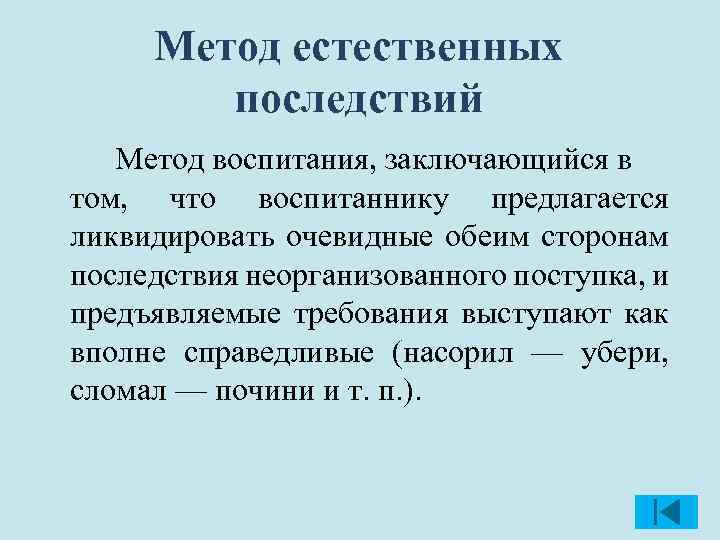 Метод естественных последствий

Метод воспитания, заключающийся в том, что воспитаннику предлагается ликвидировать очевидные обеим сторонам последствия неорганизованного поступка, и предъявляемые требования выступают как вполне справедливые (насорил — убери, сломал — почини и т. п.).